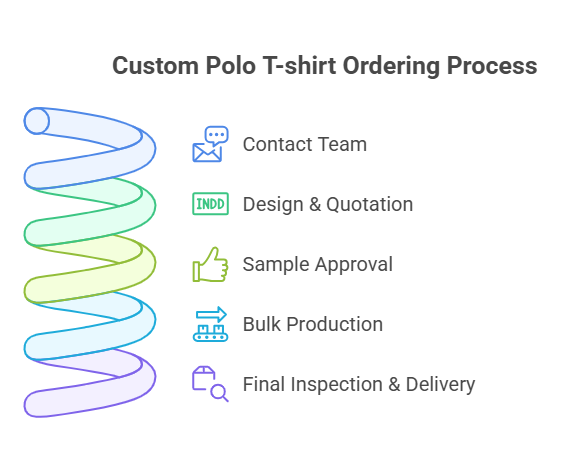 Custom Polo T-shirt Ordering Process

Contact Team

INDD

Design & Quotation

Sample Approval

Bulk Production

Final Inspection & Delivery